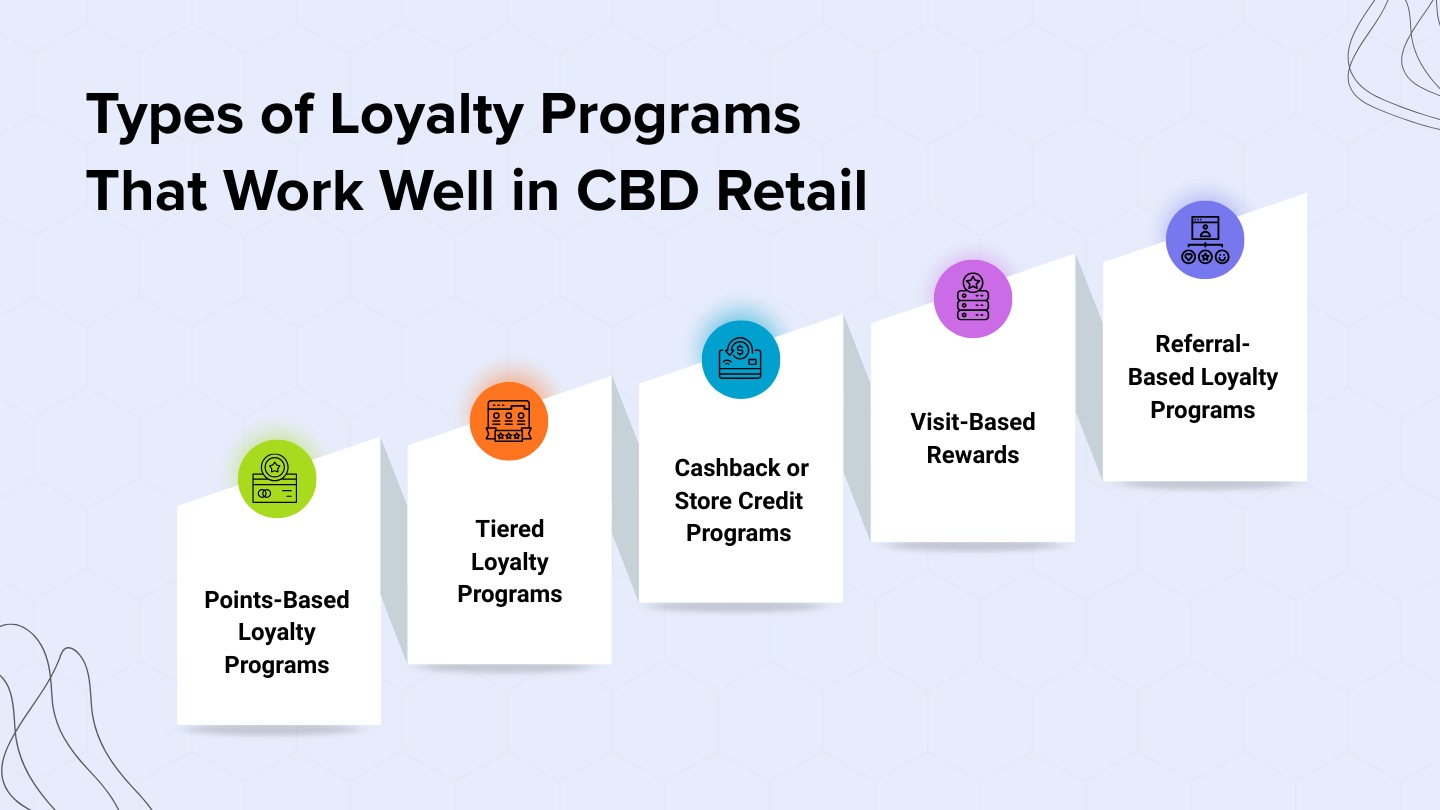 Types of Loyalty Programs That Work Well in CBD Retail

Points-Based Loyalty Programs

Tiered Loyalty Programs

Cashback or Store Credit Programs

Visit-Based Rewards

Referral-Based Loyalty Programs